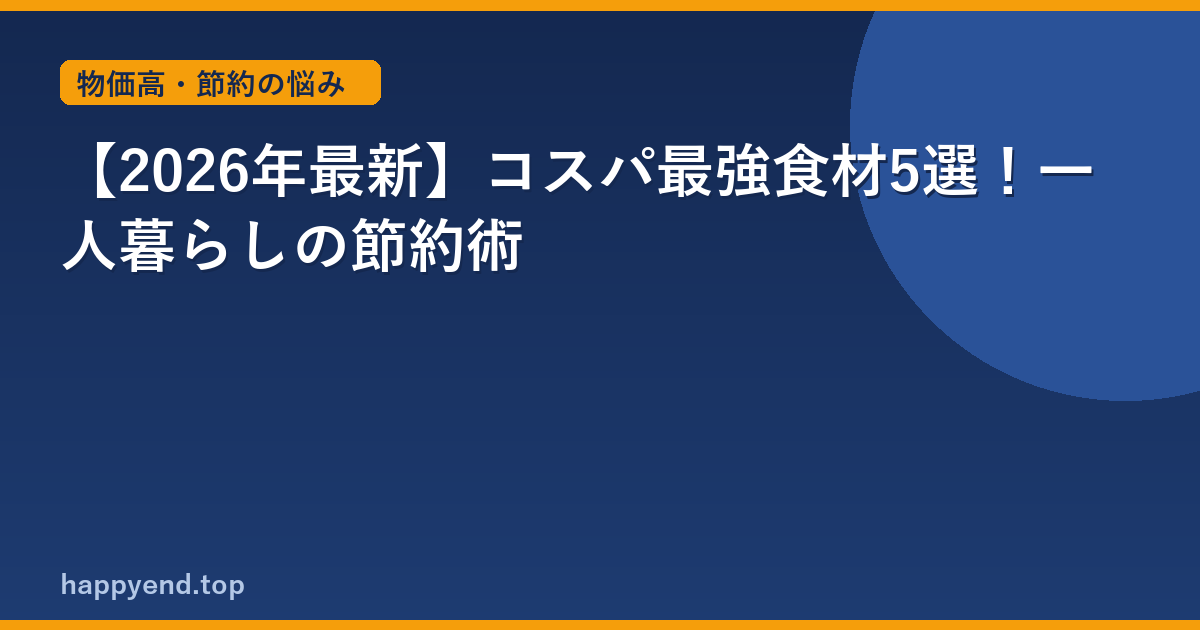 物価高・節約の悩み

【2026年最新】コスパ最強食材5選！一人暮らしの節約術

happyend.top